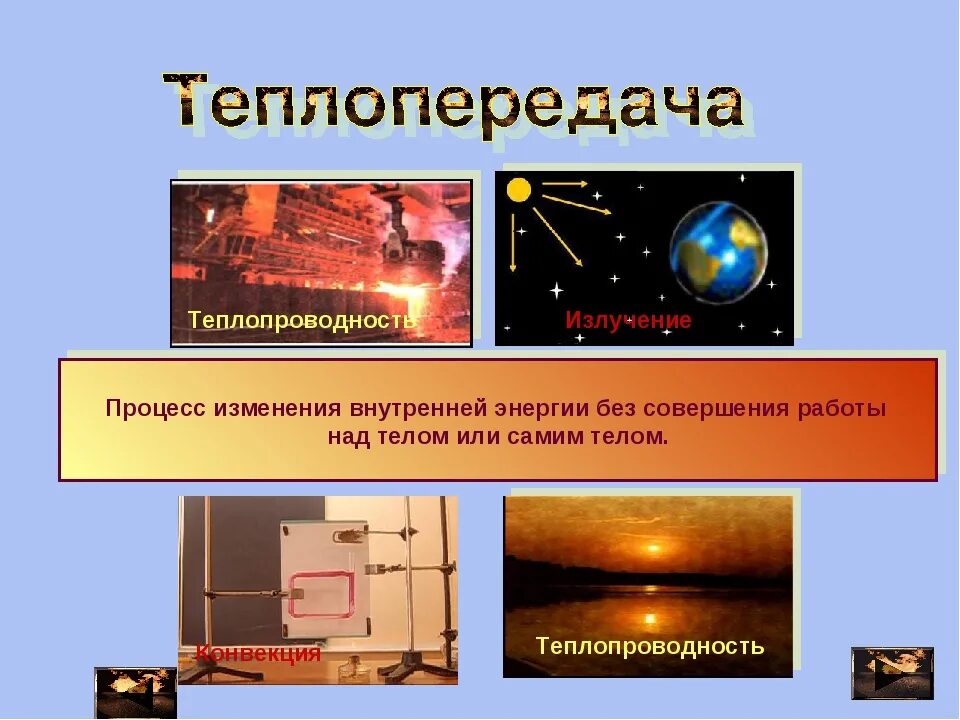 Теплопередача

Теплопроводность

Излучение

Процесс изменения внутренней энергии без совершения работы над телом или самим телом.

Конвекция

Теплопроводность